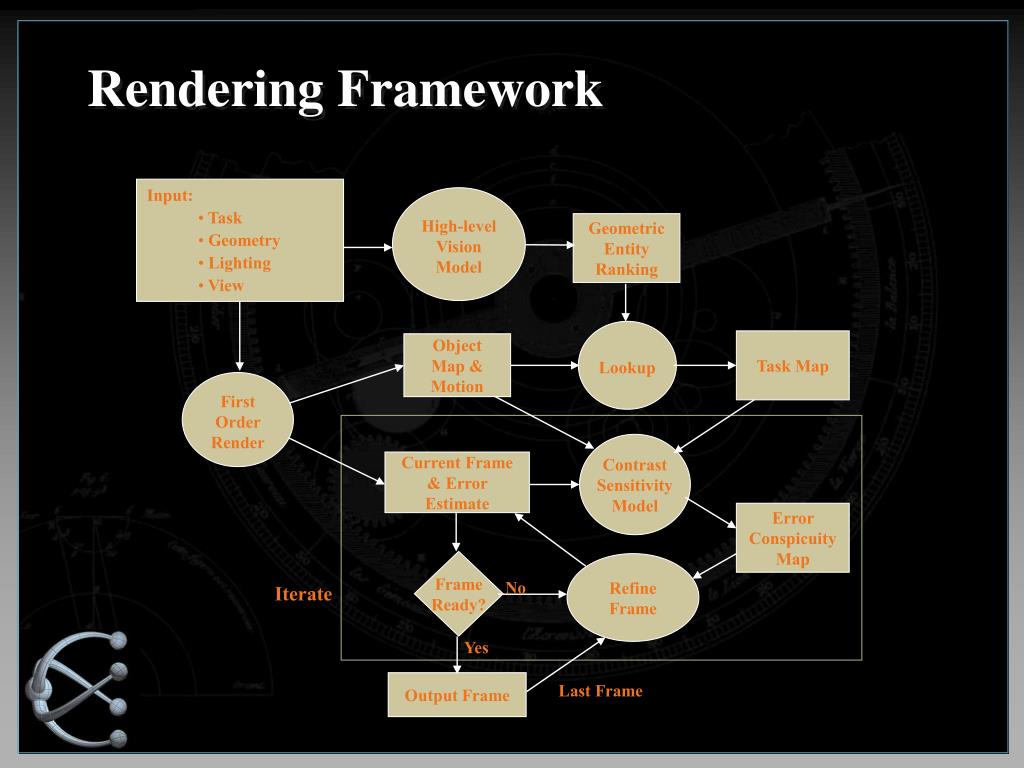 Rendering Framework

Input:
• Task
• Geometry
• Lighting
• View

High-level Vision Model

Geometric Entity Ranking

Object Map & Motion

Lookup

Task Map

First Order Render

Current Frame & Error Estimate

Contrast Sensitivity Model

Error Conspicuity Map

Iterate

Frame Ready?

No

Refine Frame

Yes

Output Frame

Last Frame